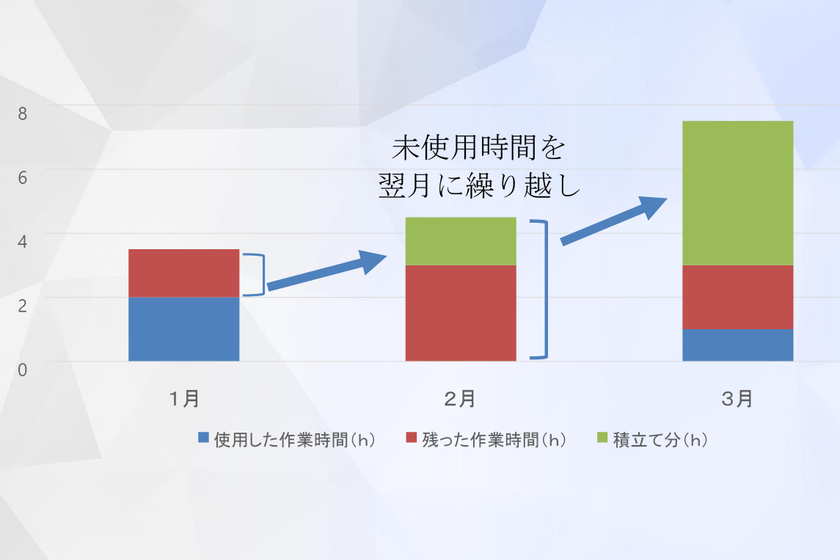 8

6

4

2

0

未使用時間を
翌月に繰り越し

1月

2月

3月

使用した作業時間（h）　残った作業時間（h）　積立て分（h）